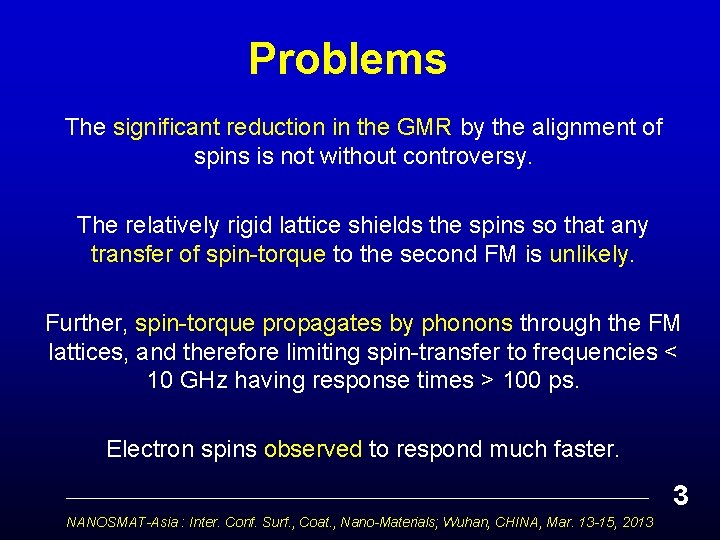 Problems

The significant reduction in the GMR by the alignment of spins is not without controversy.

The relatively rigid lattice shields the spins so that any transfer of spin-torque to the second FM is unlikely.

Further, spin-torque propagates by phonons through the FM lattices, and therefore limiting spin-transfer to frequencies < 10 GHz having response times > 100 ps.

Electron spins observed to respond much faster.

3

NANOSMAT-Asia : Inter. Conf. Surf., Coat., Nano-Materials; Wuhan, CHINA, Mar. 13-15, 2013